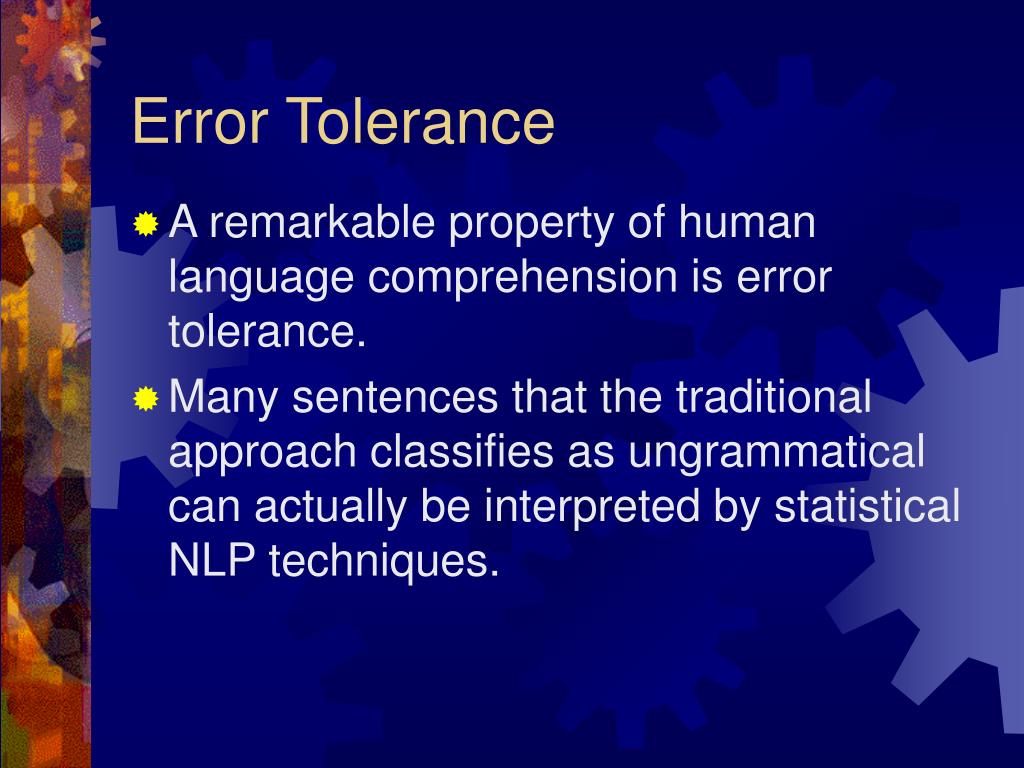 Error Tolerance

A remarkable property of human language comprehension is error tolerance.

Many sentences that the traditional approach classifies as ungrammatical can actually be interpreted by statistical NLP techniques.